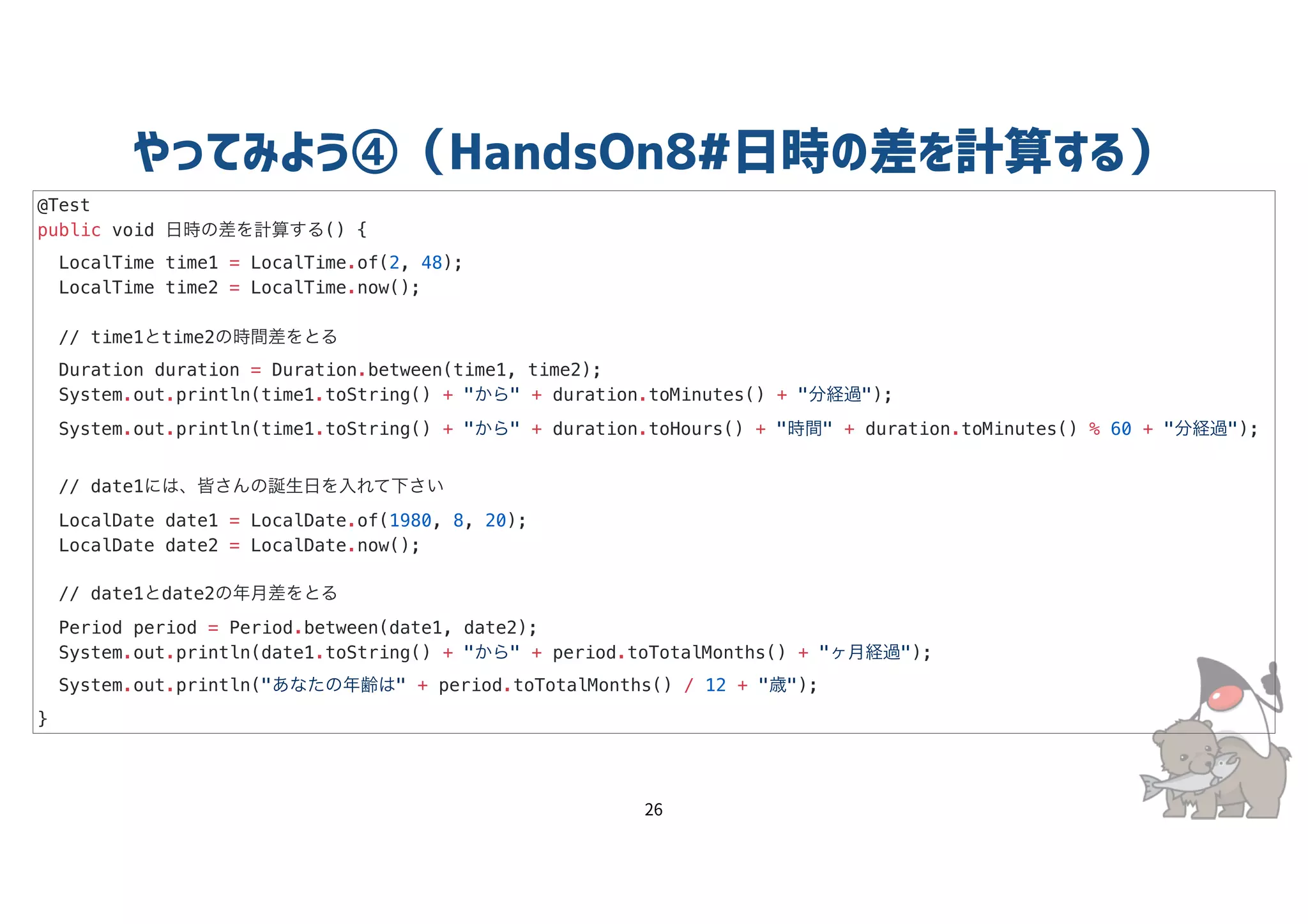 やってみよう④（HandsOn8#日時の差を計算する）

@Test
public void 日時の差を計算する() {
  LocalTime time1 = LocalTime.of(2, 48);
  LocalTime time2 = LocalTime.now();

  // time1とtime2の時間差をとる
  Duration duration = Duration.between(time1, time2);
  System.out.println(time1.toString() + "から" + duration.toMinutes() + "分経過");
  System.out.println(time1.toString() + "から" + duration.toHours() + "時間" + duration.toMinutes() % 60 + "分経過");

  // date1には、皆さんの誕生日を入れて下さい
  LocalDate date1 = LocalDate.of(1980, 8, 20);
  LocalDate date2 = LocalDate.now();

  // date1とdate2の年月差をとる
  Period period = Period.between(date1, date2);
  System.out.println(date1.toString() + "から" + period.toTotalMonths() + "ヶ月経過");
  System.out.println("あなたの年齢は" + period.toTotalMonths() / 12 + "歳");
}

26